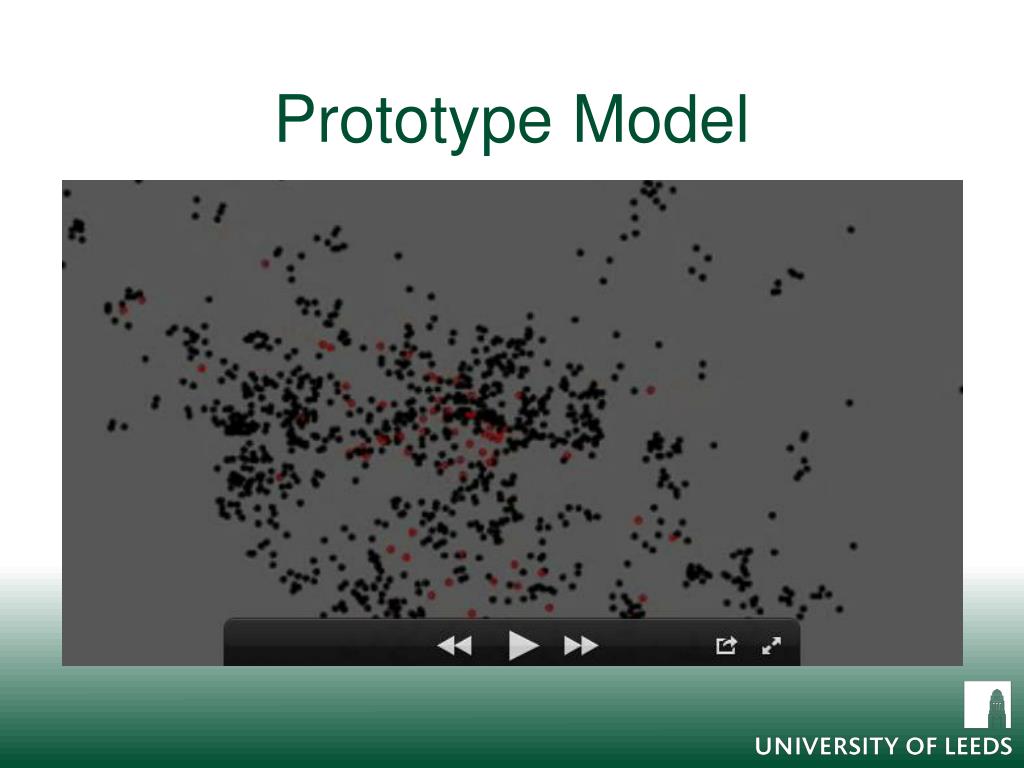 Prototype Model

UNIVERSITY OF LEEDS